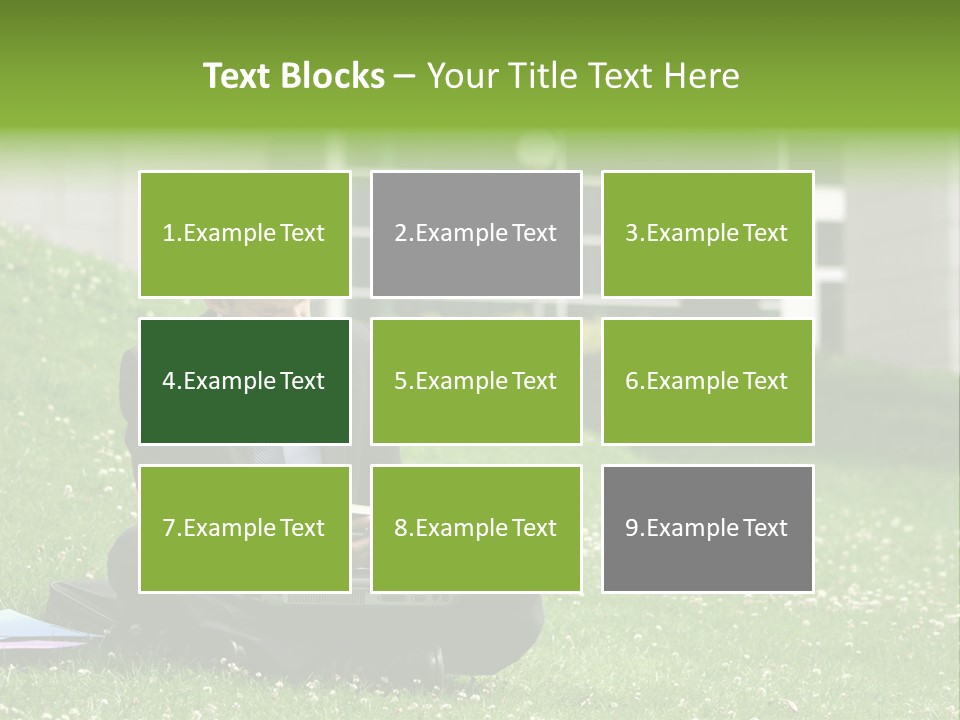 Text Blocks – Your Title Text Here

1.Example Text

2.Example Text

3.Example Text

4.Example Text

5.Example Text

6.Example Text

7.Example Text

8.Example Text

9.Example Text